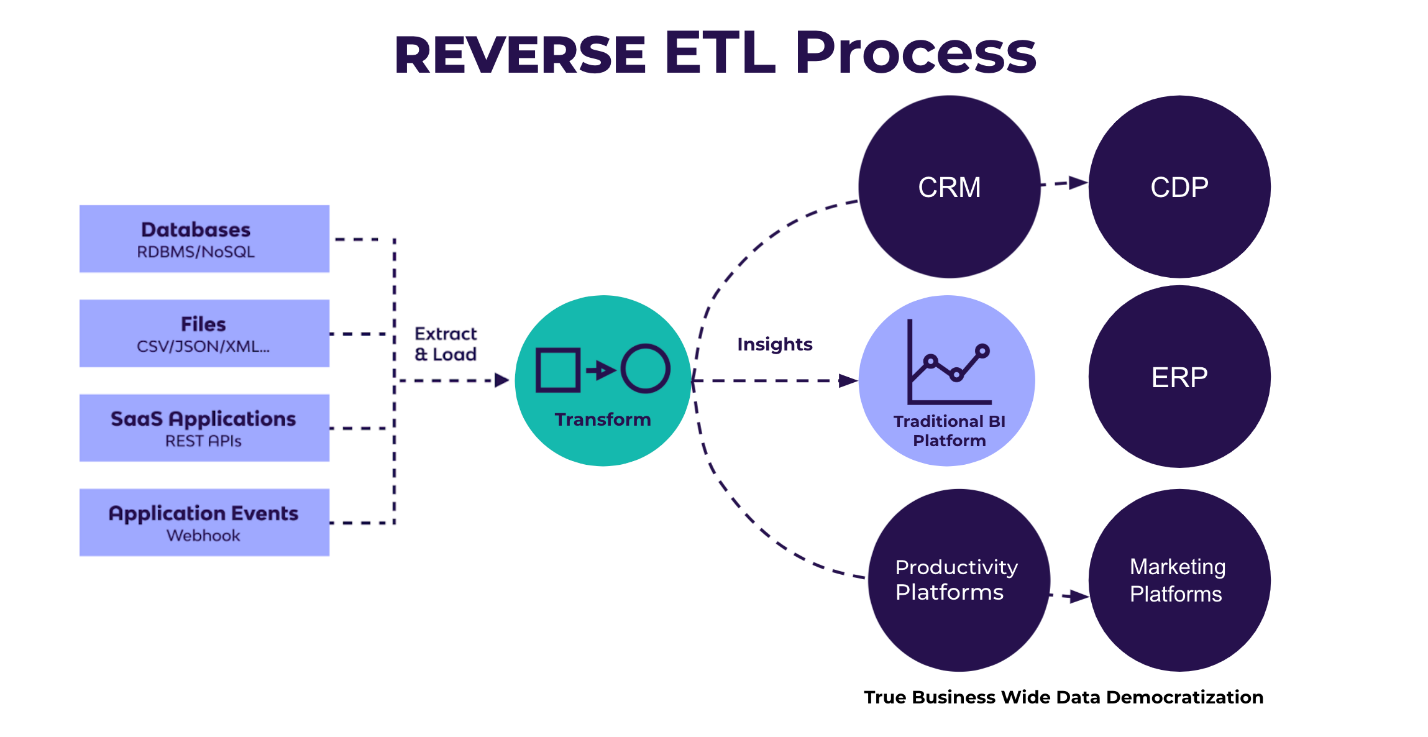 REVERSE ETL Process

Databases
RDBMS/NoSQL

Files
CSV/JSON/XML...

SaaS Applications
REST APIs

Application Events
Webhook

Extract & Load

Transform

Insights

CRM

CDP

Traditional BI Platform

ERP

Productivity Platforms

Marketing Platforms

True Business Wide Data Democratization